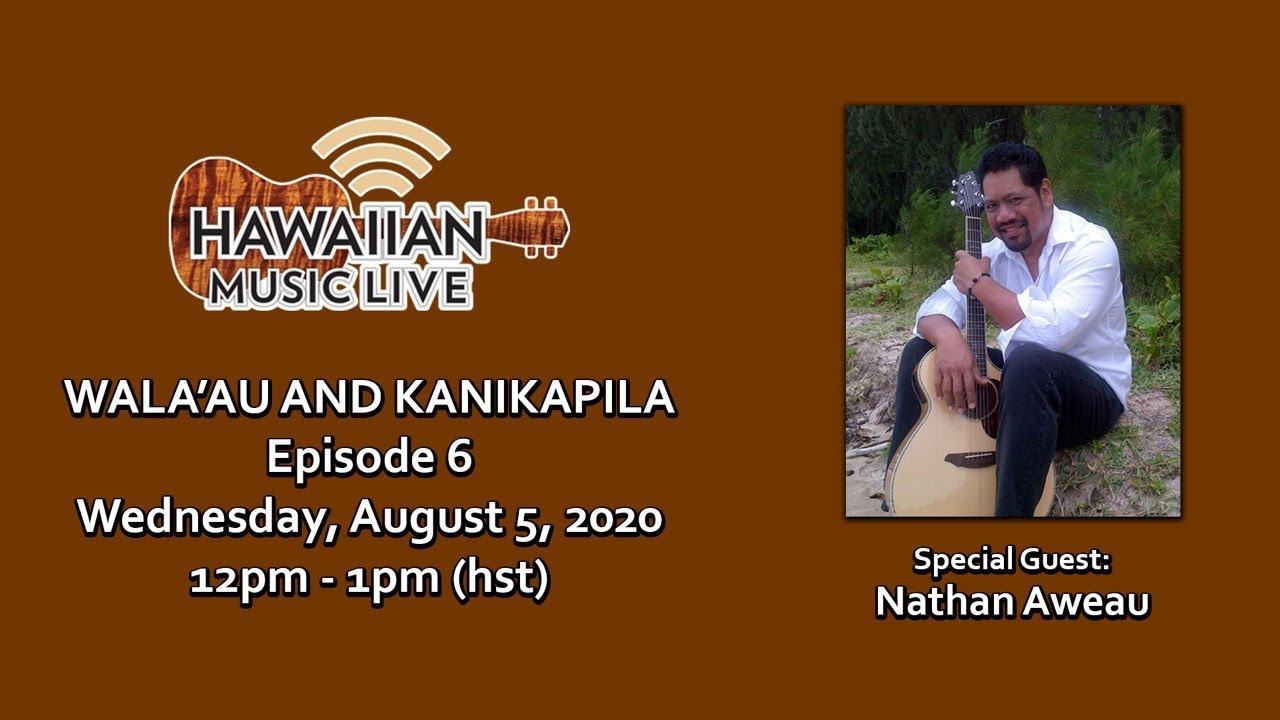 HAWAIIAN
MUSIC LIVE

WALA'AU AND KANIKAPILA
Episode 6
Wednesday, August 5, 2020
12pm - 1pm (hst)

Special Guest:
Nathan Aweau